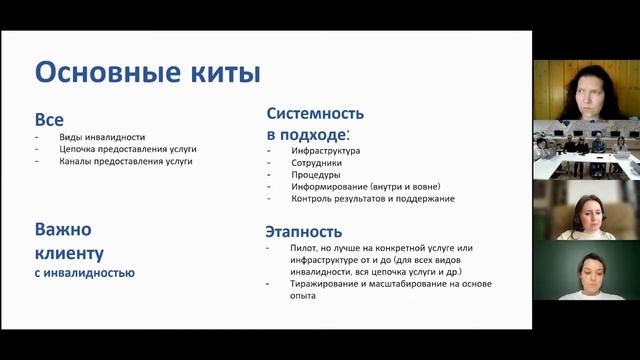 Основные киты

Все
- Виды инвалидности
- Цепочка предоставления услуги
- Каналы предоставления услуги

Важно клиенту с инвалидностью

Системность в подходе:
- Инфраструктура
- Сотрудники
- Процедуры
- Информирование (внутри и вовне)
- Контроль результатов и поддержание

Этапность
- Пилот, но лучше на конкретной услуге или инфраструктуре от и до (для всех видов инвалидности, вся цепочка услуги и др.)
- Тиражирование и масштабирование на основе опыта